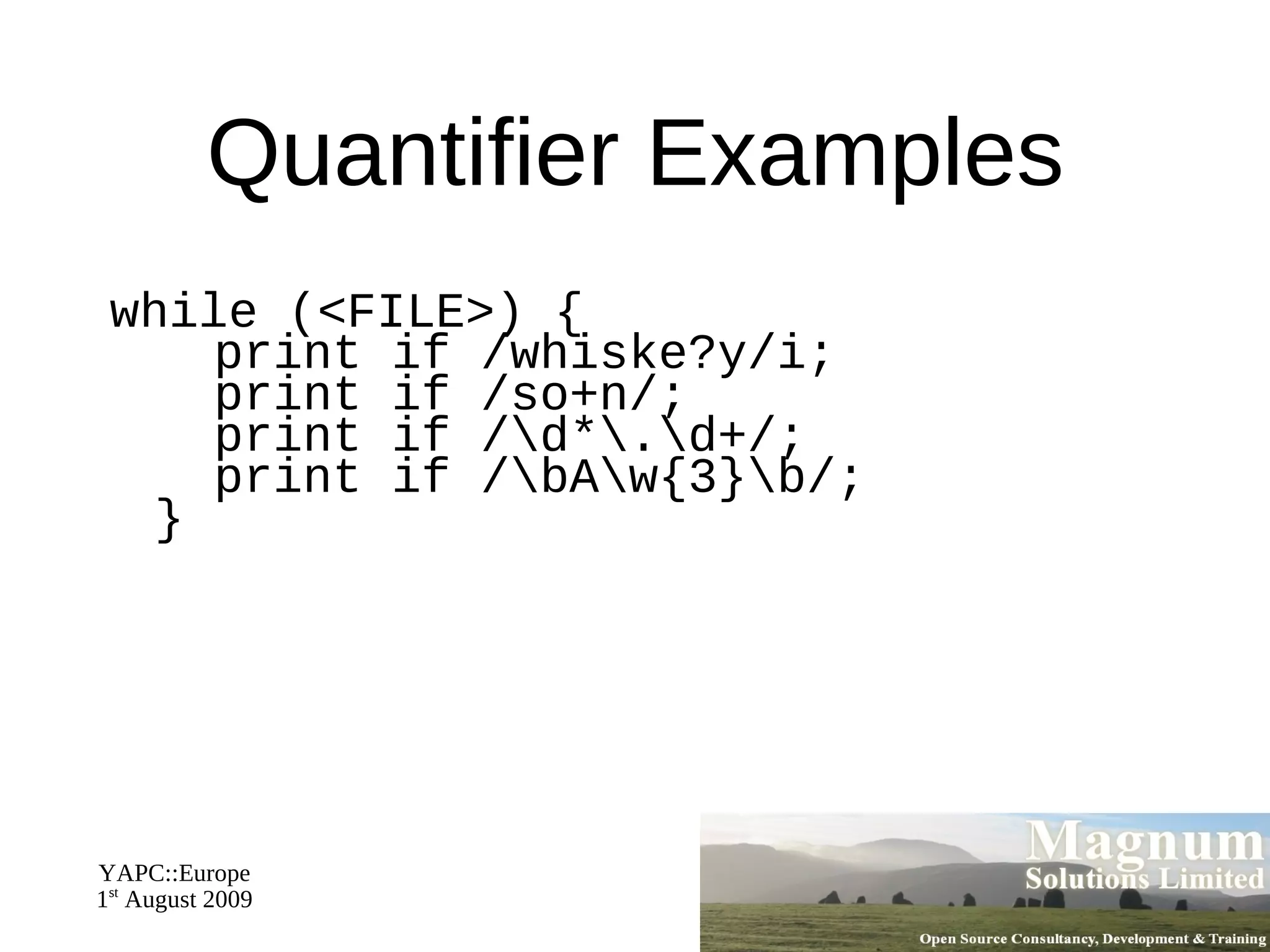 Quantifier Examples

while (<FILE>) {
    print if /whiske?y/i;
    print if /so+n/;
    print if /\d*\.\d+/;
    print if /\bA\w{3}\b/;
  }

YAPC::Europe
1st August 2009

Magnum
Solutions Limited
Open Source Consultancy, Development & Training